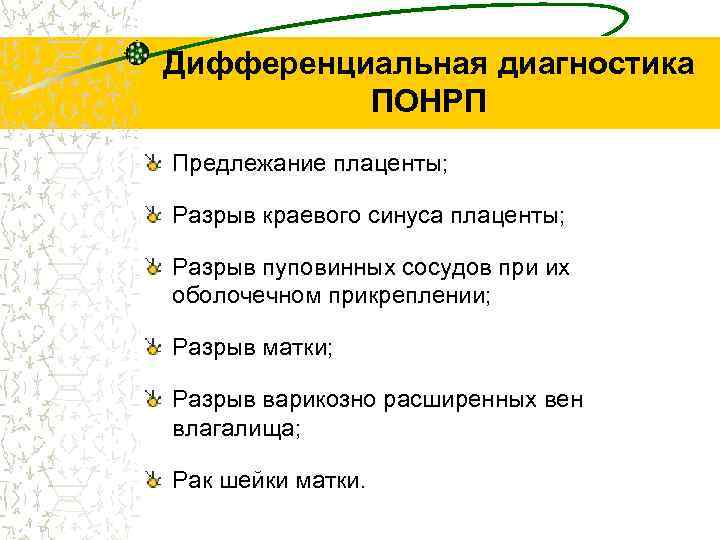 Дифференциальная диагностика ПОНРП

Предлежание плаценты;

Разрыв краевого синуса плаценты;

Разрыв пуповинных сосудов при их оболочечном прикреплении;

Разрыв матки;

Разрыв варикозно расширенных вен влагалища;

Рак шейки матки.